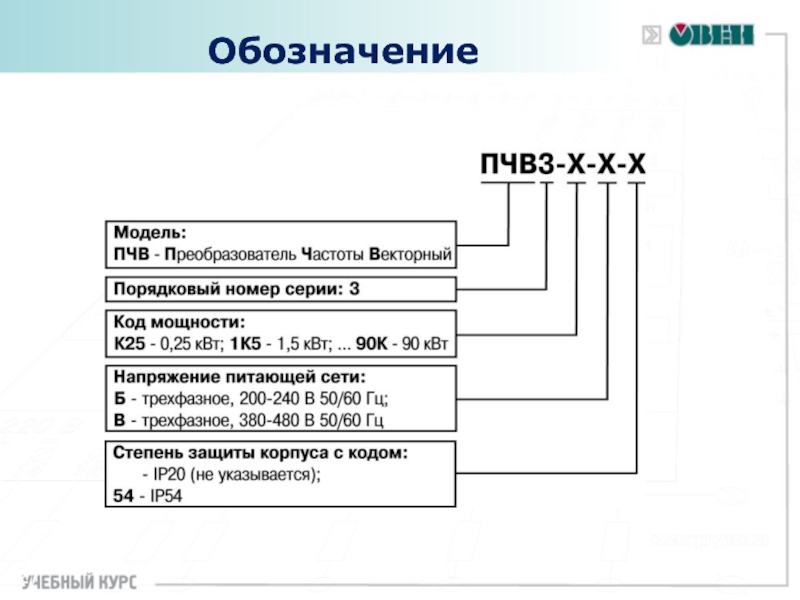 Обозначение

ОВЕН

ПЧВ3-Х-Х-Х

Модель:
ПЧВ - Преобразователь Частоты Векторный

Порядковый номер серии: 3

Код мощности:
К25 - 0,25 кВт; 1К5 - 1,5 кВт; ... 90К - 90 кВт

Напряжение питающей сети:
Б - трехфазное, 200-240 В 50/60 Гц;
В - трехфазное, 380-480 В 50/60 Гц

Степень защиты корпуса с кодом:
- IP20 (не указывается);
54 - IP54

УЧЕБНЫЙ КУРС